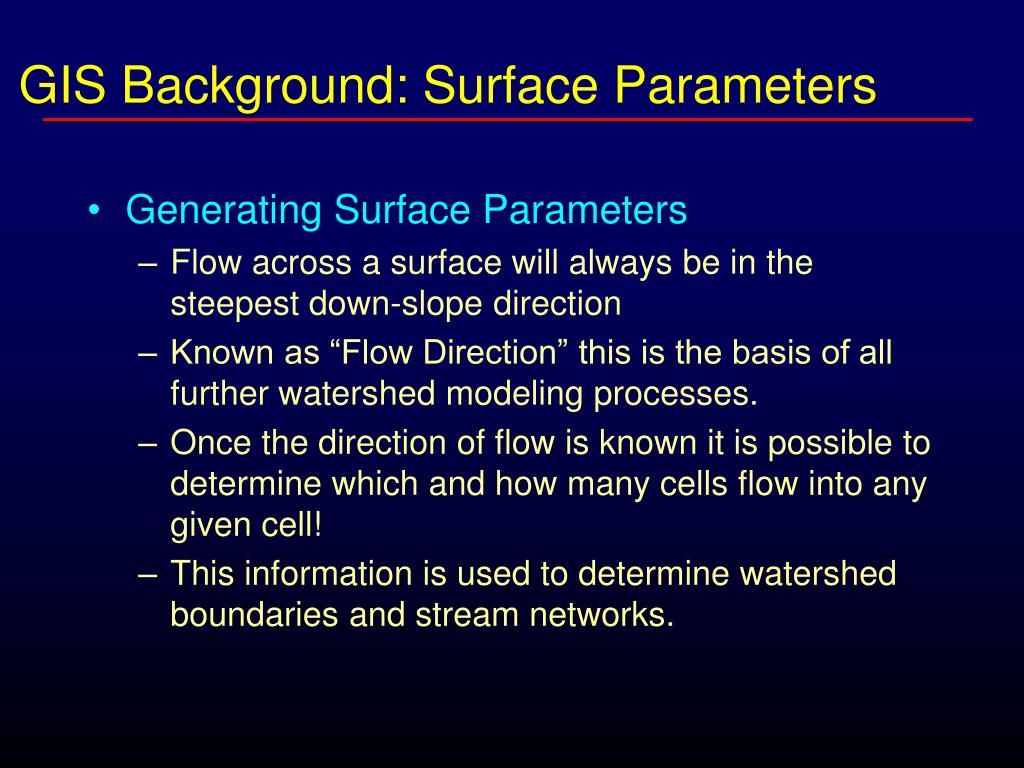 GIS Background: Surface Parameters

• Generating Surface Parameters
– Flow across a surface will always be in the steepest down-slope direction
– Known as “Flow Direction” this is the basis of all further watershed modeling processes.
– Once the direction of flow is known it is possible to determine which and how many cells flow into any given cell!
– This information is used to determine watershed boundaries and stream networks.